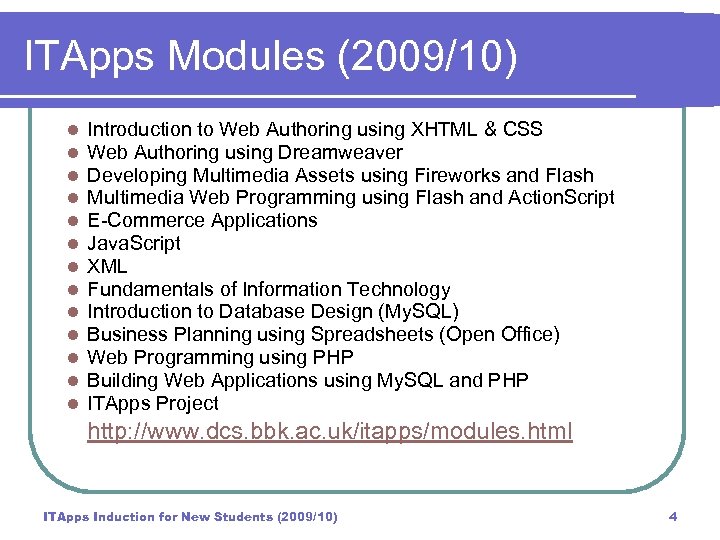 ITApps Modules (2009/10)

- Introduction to Web Authoring using XHTML & CSS
- Web Authoring using Dreamweaver
- Developing Multimedia Assets using Fireworks and Flash
- Multimedia Web Programming using Flash and ActionScript
- E-Commerce Applications
- JavaScript
- XML
- Fundamentals of Information Technology
- Introduction to Database Design (MySQL)
- Business Planning using Spreadsheets (Open Office)
- Web Programming using PHP
- Building Web Applications using MySQL and PHP
- ITApps Project

http://www.dcs.bbk.ac.uk/itapps/modules.html

ITApps Induction for New Students (2009/10)

4